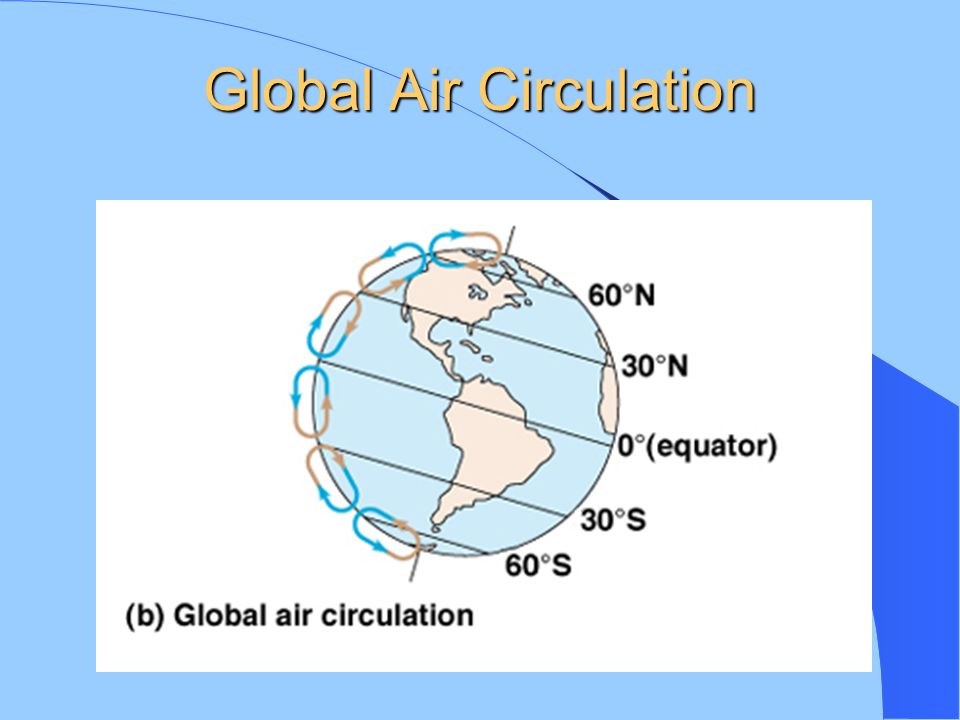 Global Air Circulation

60°N

30°N

0°(equator)

30°S

60°S

(b) Global air circulation